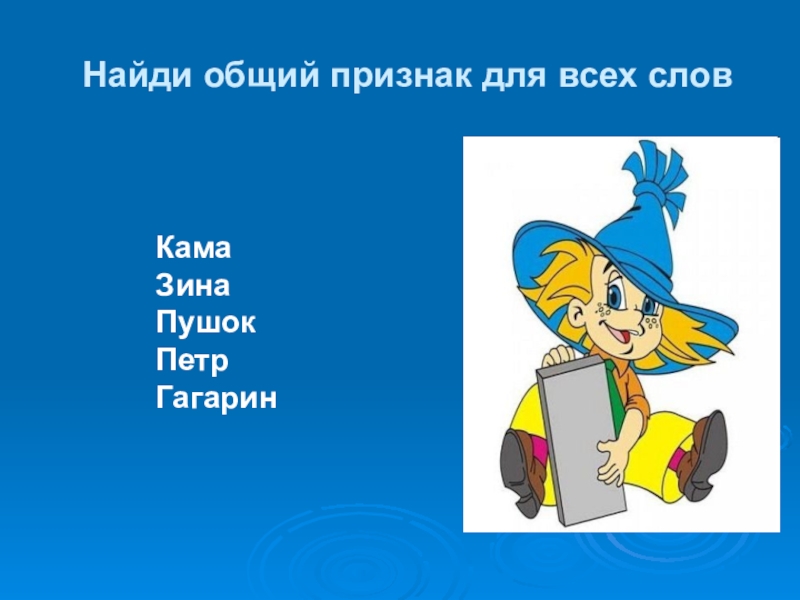 Найди общий признак для всех слов

Кама
Зина
Пушок
Петр
Гагарин